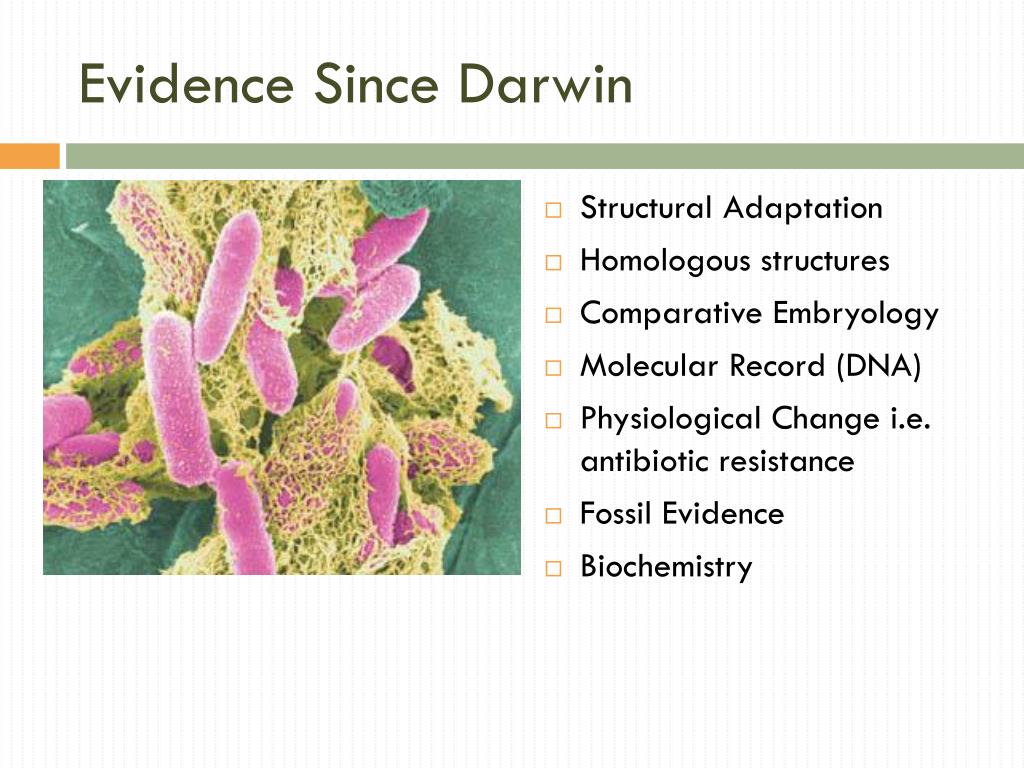 Evidence Since Darwin

□ Structural Adaptation
□ Homologous structures
□ Comparative Embryology
□ Molecular Record (DNA)
□ Physiological Change i.e. antibiotic resistance
□ Fossil Evidence
□ Biochemistry